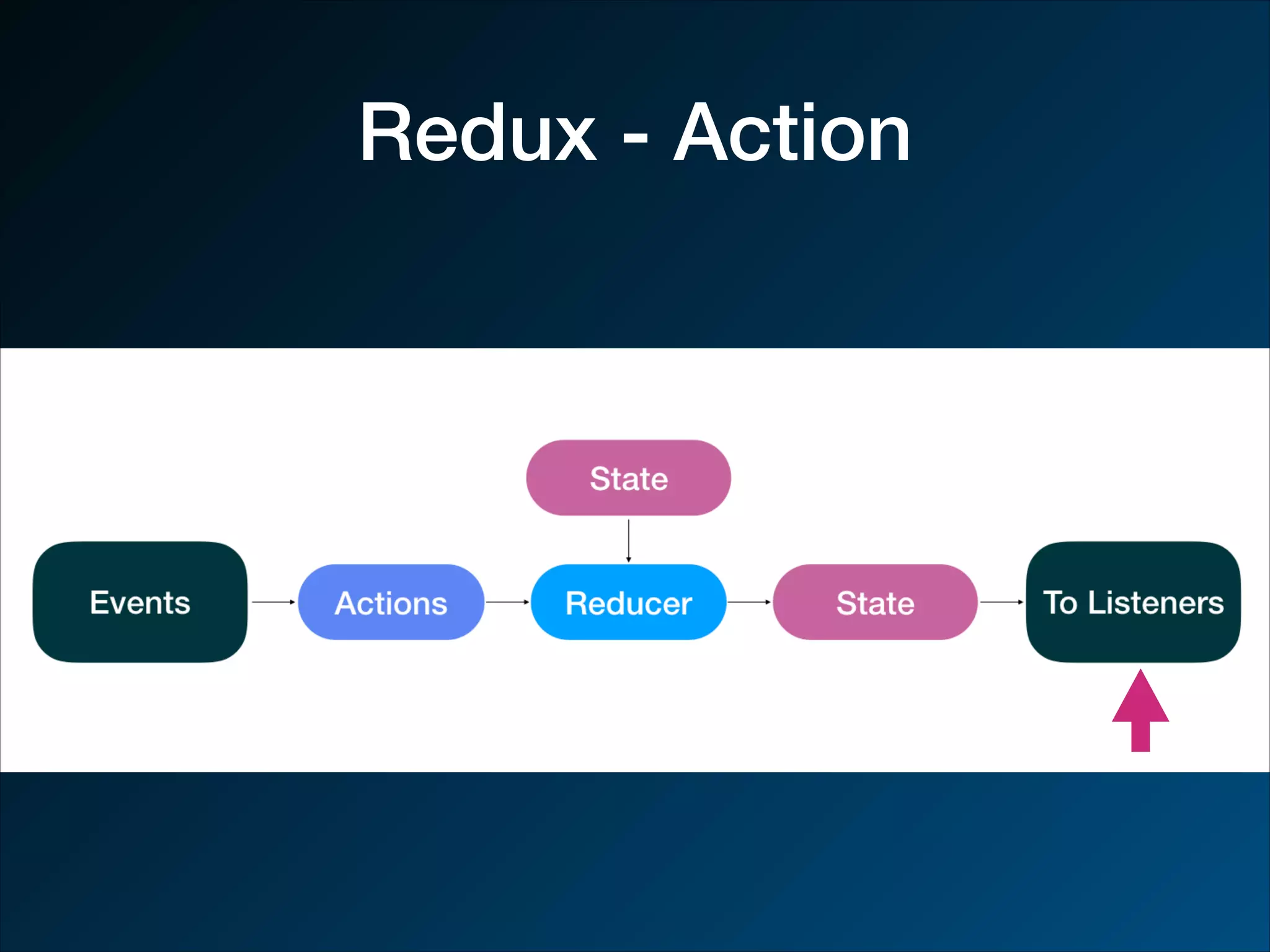 Redux - Action

State

Events

Actions

Reducer

State

To Listeners